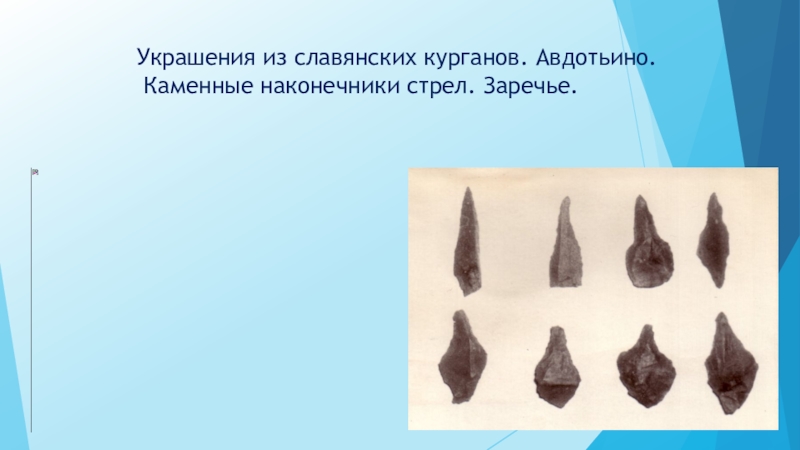 Украшения из славянских курганов. Авдотьино.
Каменные наконечники стрел. Заречье.